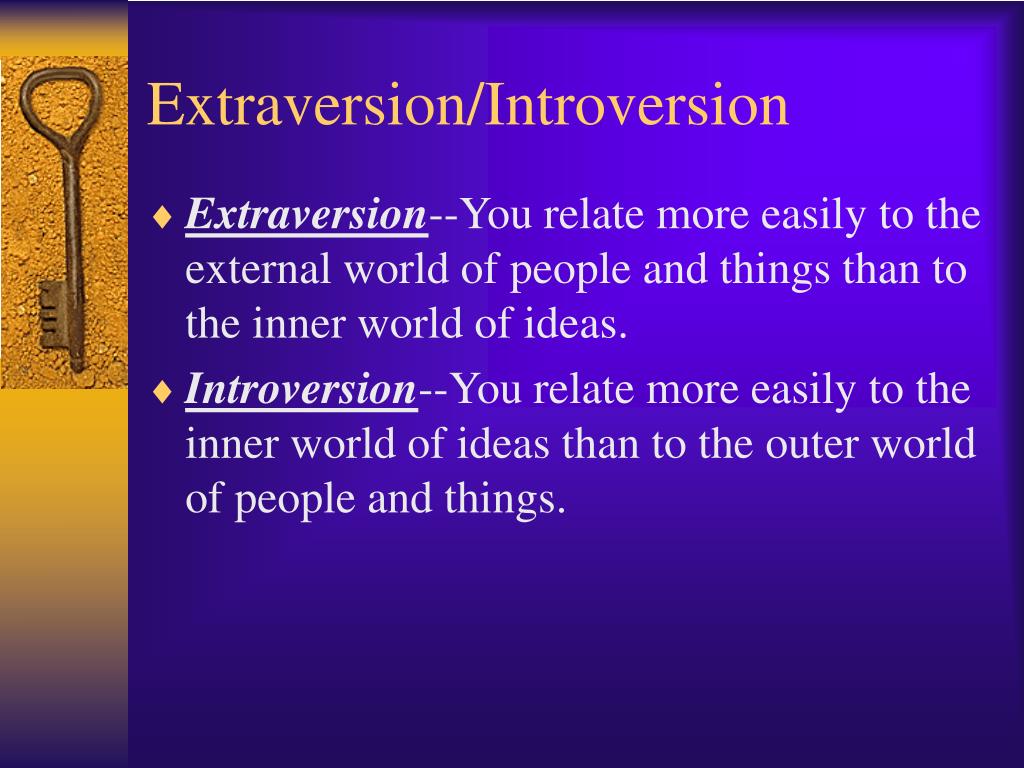 Extraversion/Introversion

♦ Extraversion--You relate more easily to the external world of people and things than to the inner world of ideas.

♦ Introversion--You relate more easily to the inner world of ideas than to the outer world of people and things.